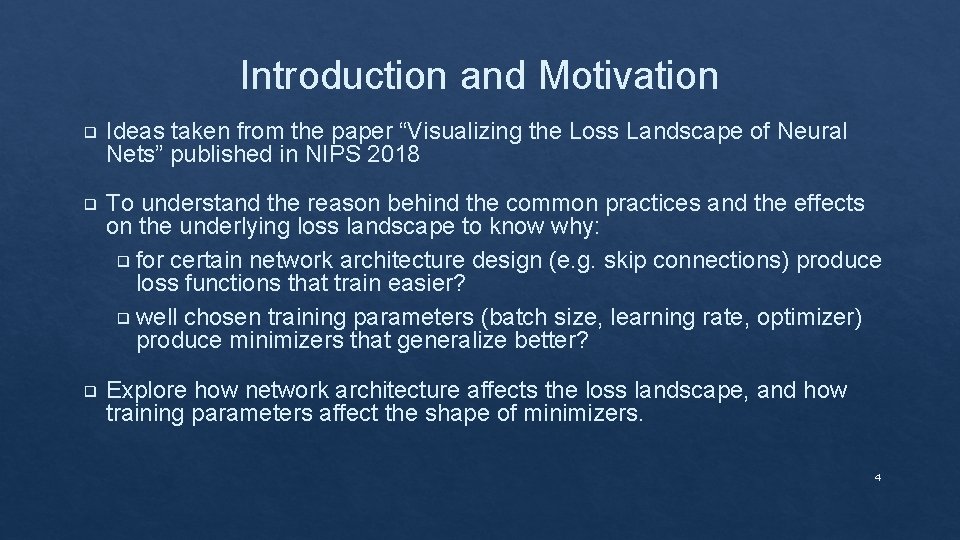 Introduction and Motivation

❑ Ideas taken from the paper “Visualizing the Loss Landscape of Neural Nets” published in NIPS 2018

❑ To understand the reason behind the common practices and the effects on the underlying loss landscape to know why:

❑ for certain network architecture design (e.g. skip connections) produce loss functions that train easier?

❑ well chosen training parameters (batch size, learning rate, optimizer) produce minimizers that generalize better?

❑ Explore how network architecture affects the loss landscape, and how training parameters affect the shape of minimizers.

4